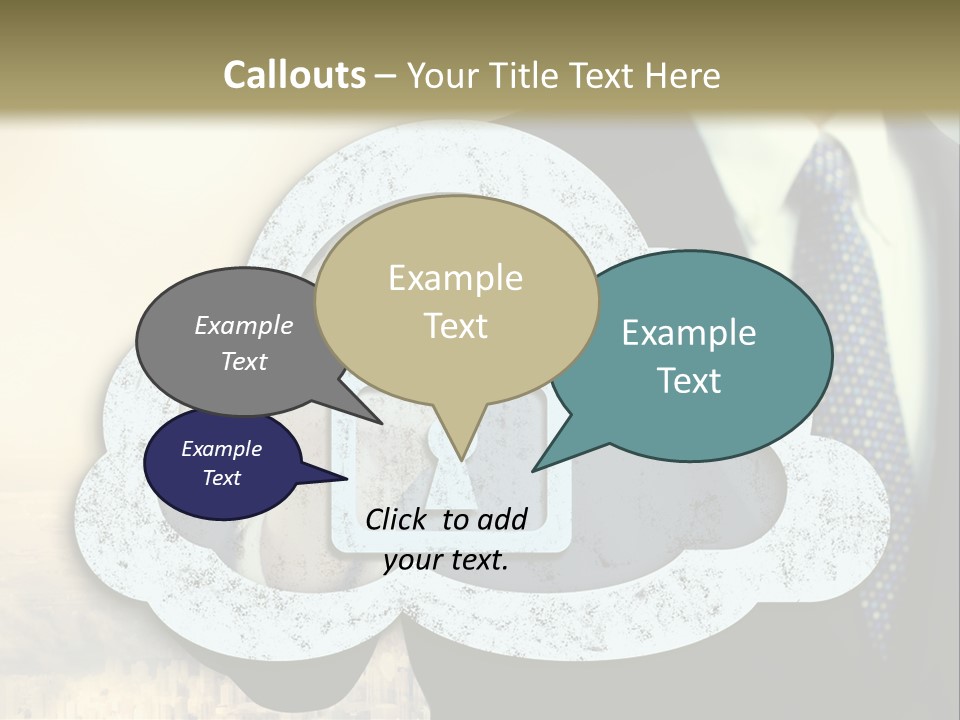 Callouts – Your Title Text Here

Example Text

Example Text

Example Text

Example Text

Click to add your text.